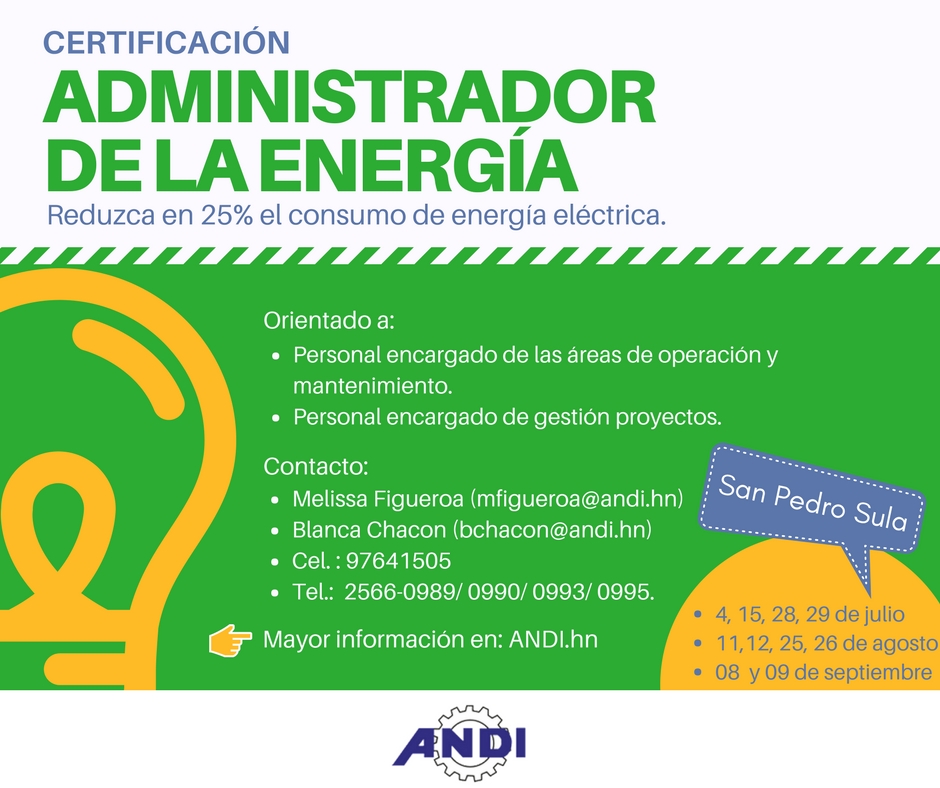 CERTIFICACIÓN
ADMINISTRADOR DE LA ENERGÍA
Reduzca en 25% el consumo de energía eléctrica.

Orientado a:
- Personal encargado de las áreas de operación y mantenimiento.
- Personal encargado de gestión proyectos.

Contacto:
- Melissa Figueroa (mfigueroa@andi.hn)
- Blanca Chacon (bchacon@andi.hn)
- Cel. : 97641505
- Tel.: 2566-0989/ 0990/ 0993/ 0995.

Mayor información en: ANDI.hn

San Pedro Sula

- 4, 15, 28, 29 de julio
- 11,12, 25, 26 de agosto
- 08 y 09 de septiembre

ANDI